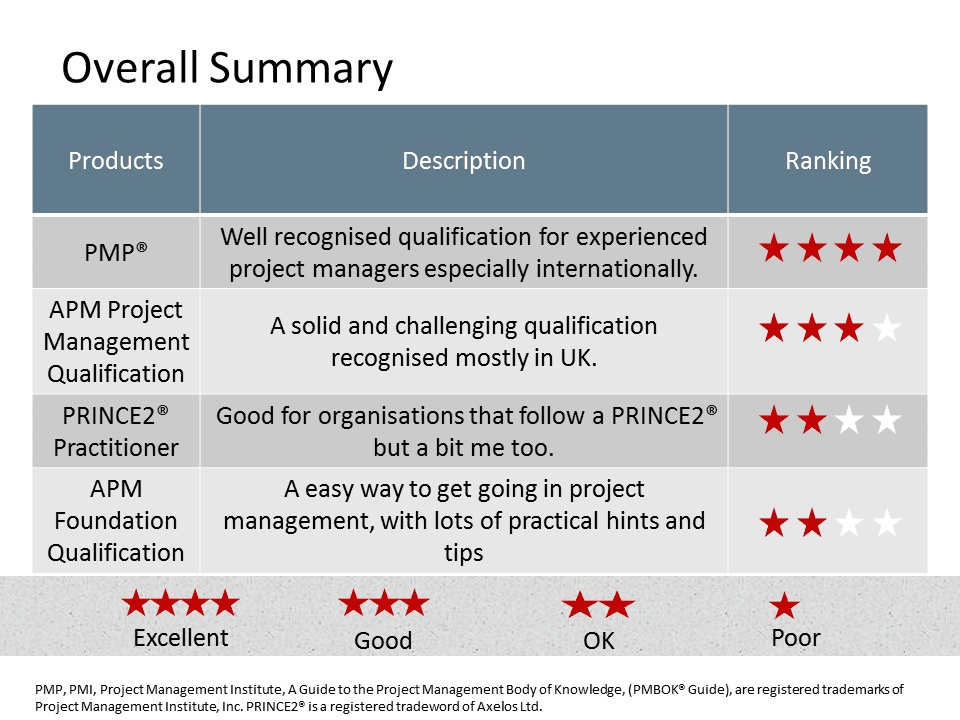 Overall Summary

| Products | Description | Ranking |
|---|---|---|
| PMP® | Well recognised qualification for experienced project managers especially internationally. | ★★★★ |
| APM Project Management Qualification | A solid and challenging qualification recognised mostly in UK. | ★★★☆ |
| PRINCE2® Practitioner | Good for organisations that follow a PRINCE2® but a bit me too. | ★★☆☆ |
| APM Foundation Qualification | A easy way to get going in project management, with lots of practical hints and tips | ★★☆☆ |

★★★★ Excellent
★★★ Good
★★ OK
★ Poor

PMP, PMI, Project Management Institute, A Guide to the Project Management Body of Knowledge, (PMBOK® Guide), are registered trademarks of Project Management Institute, Inc. PRINCE2® is a registered tradeword of Axelos Ltd.